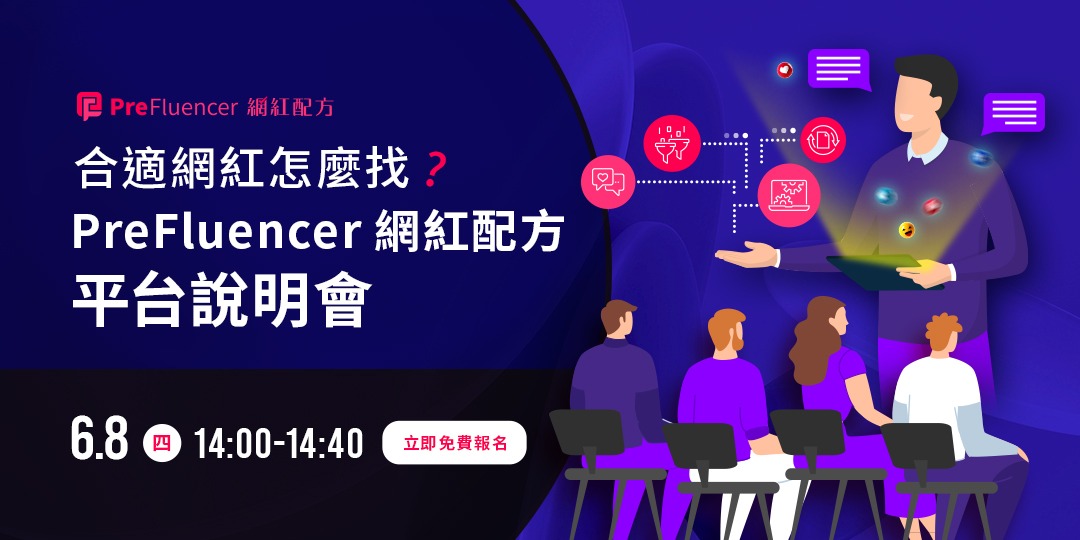 PreFluencer 網紅配方

合適網紅怎麼找？
PreFluencer 網紅配方
平台說明會

6.8 四 14:00-14:40 立即免費報名